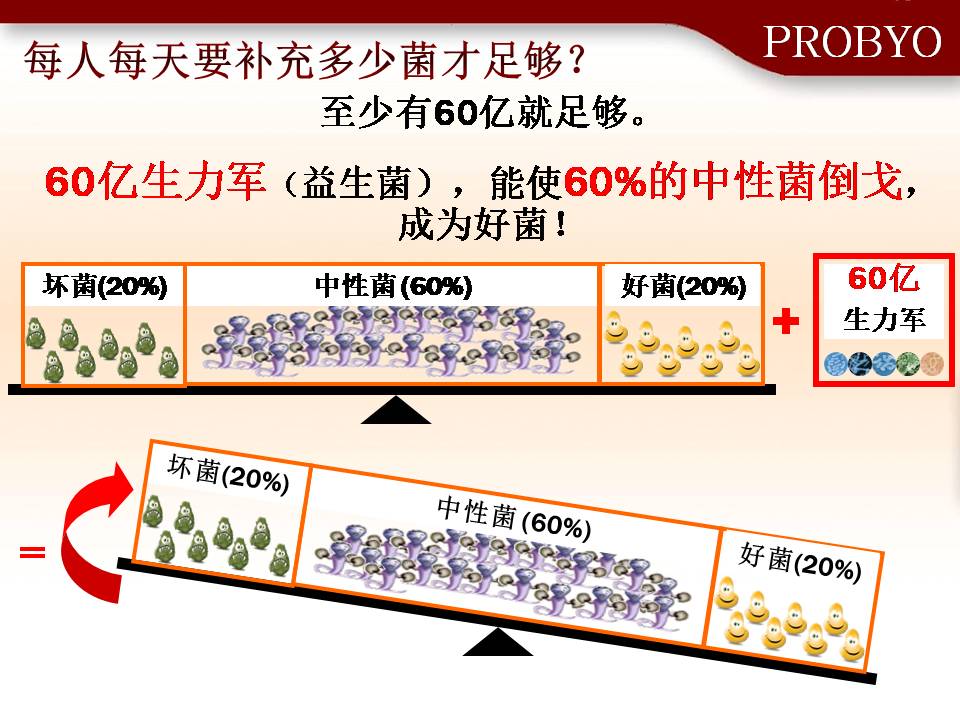 PROBYO

每人每天要补充多少菌才足够？

至少有60亿就足够。

60亿生力军（益生菌），能使60%的中性菌倒戈，成为好菌！

坏菌(20%)
中性菌(60%)
好菌(20%)
+
60亿
生力军

=
坏菌(20%)
中性菌(60%)
好菌(20%)